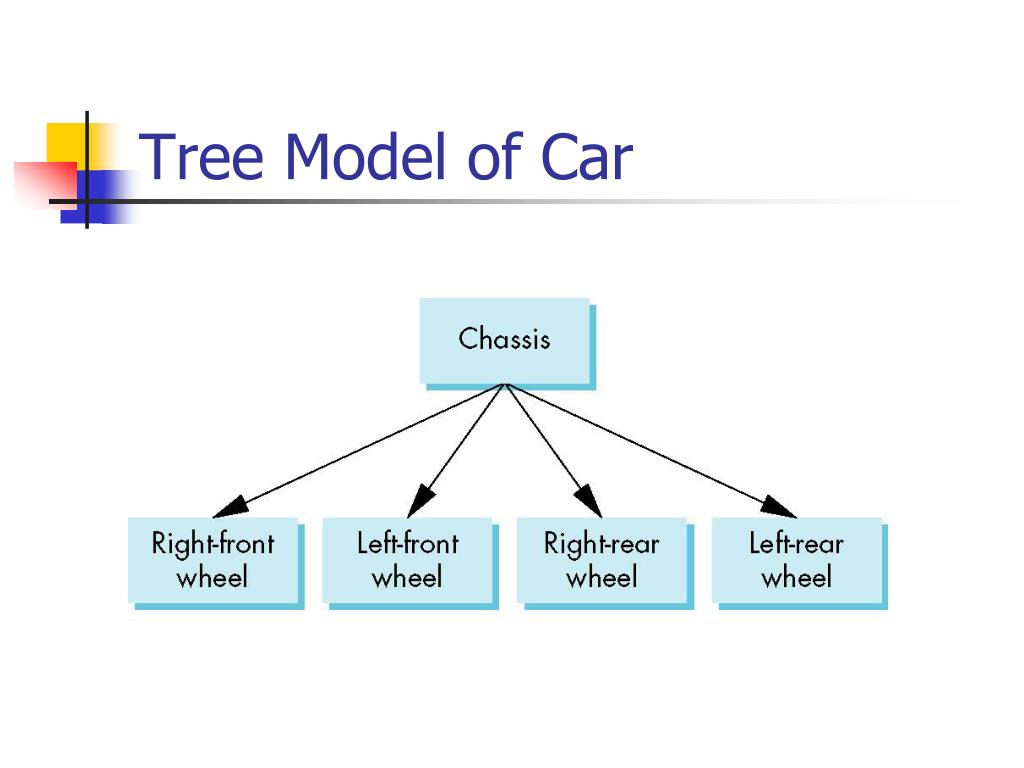 Tree Model of Car

Chassis

Right-front wheel

Left-front wheel

Right-rear wheel

Left-rear wheel